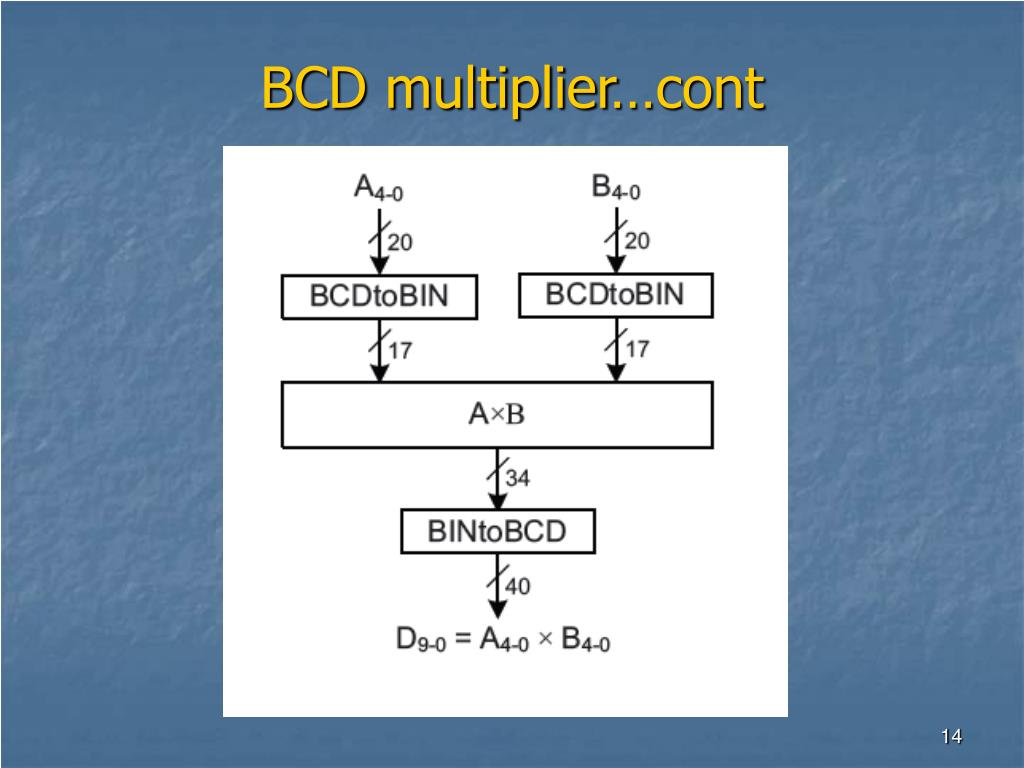 BCD multiplier…cont

$A_{4-0}$

$B_{4-0}$

20

20

BCDtoBIN

BCDtoBIN

17

17

A×B

34

BINtoBCD

40

$D_{9-0} = A_{4-0} \times B_{4-0}$

14